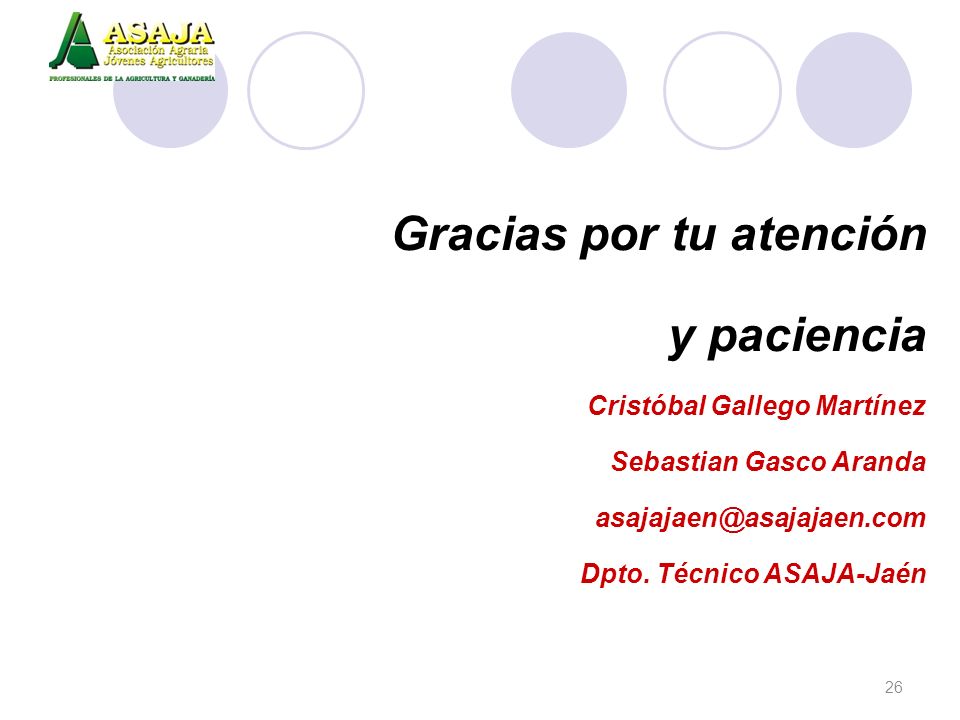 ASAJA
Asociación Agraria Jóvenes Agricultores
PROFESIONALES DE LA AGRICULTURA Y GANADERÍA

Gracias por tu atención

y paciencia

Cristóbal Gallego Martínez

Sebastian Gasco Aranda

asajajaen@asajajaen.com

Dpto. Técnico ASAJA-Jaén

26